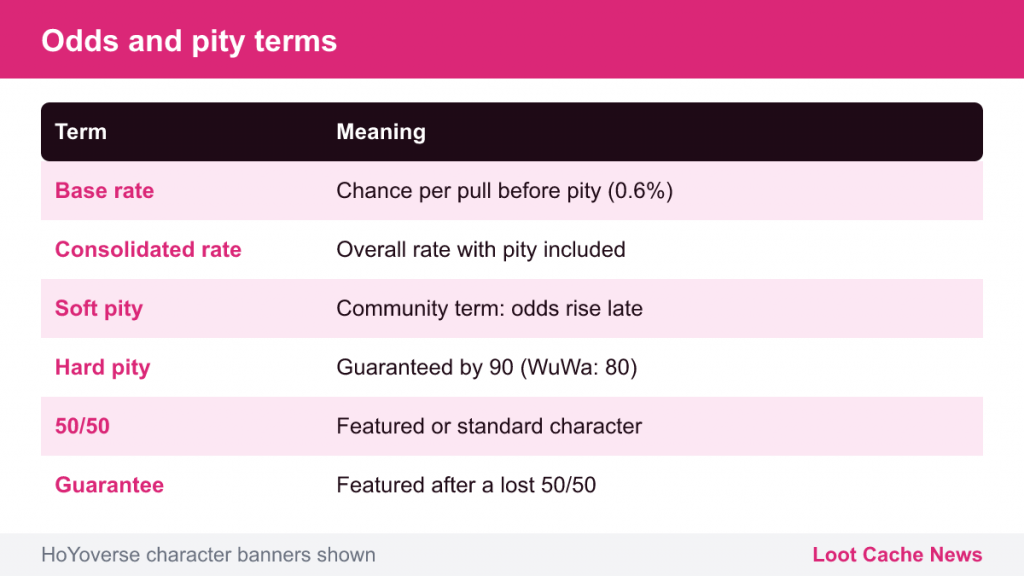 Odds and pity terms

| Term | Meaning |
|---|---|
| Base rate | Chance per pull before pity (0.6%) |
| Consolidated rate | Overall rate with pity included |
| Soft pity | Community term: odds rise late |
| Hard pity | Guaranteed by 90 (WuWa: 80) |
| 50/50 | Featured or standard character |
| Guarantee | Featured after a lost 50/50 |

HoYoverse character banners shown

Loot Cache News